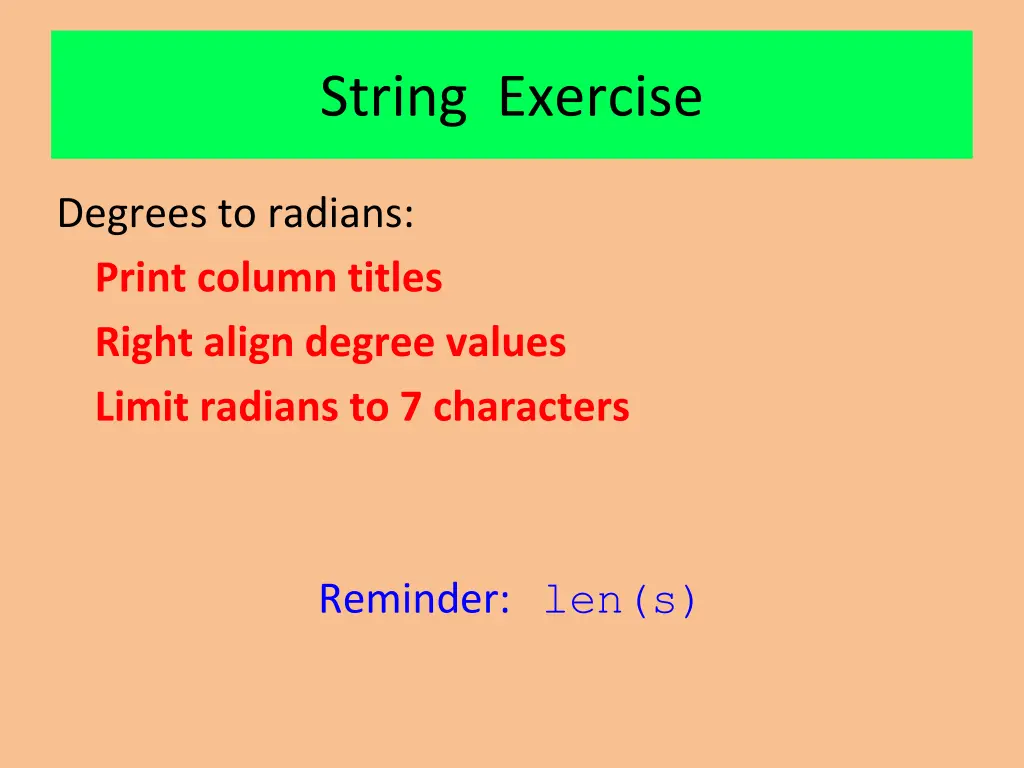 String Exercise

Degrees to radians:

Print column titles

Right align degree values

Limit radians to 7 characters

Reminder: len(s)